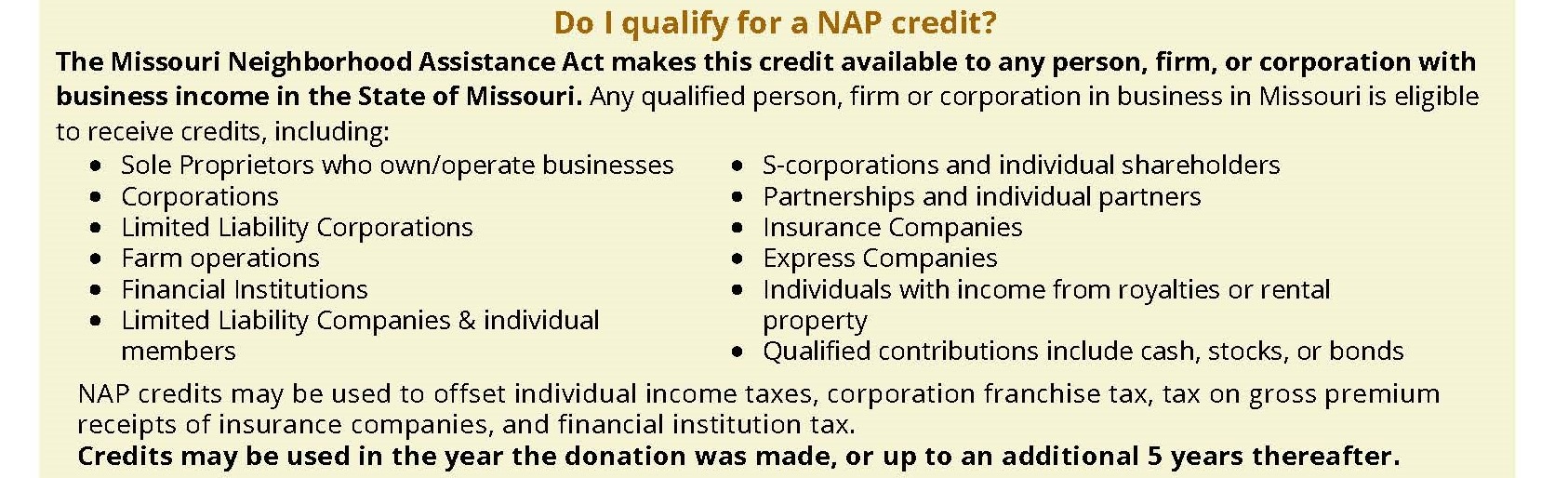 Do I qualify for a NAP credit?

The Missouri Neighborhood Assistance Act makes this credit available to any person, firm, or corporation with business income in the State of Missouri. Any qualified person, firm or corporation in business in Missouri is eligible to receive credits, including:

- Sole Proprietors who own/operate businesses
- Corporations
- Limited Liability Corporations
- Farm operations
- Financial Institutions
- Limited Liability Companies & individual members

- S-corporations and individual shareholders
- Partnerships and individual partners
- Insurance Companies
- Express Companies
- Individuals with income from royalties or rental property
- Qualified contributions include cash, stocks, or bonds

NAP credits may be used to offset individual income taxes, corporation franchise tax, tax on gross premium receipts of insurance companies, and financial institution tax.
Credits may be used in the year the donation was made, or up to an additional 5 years thereafter.